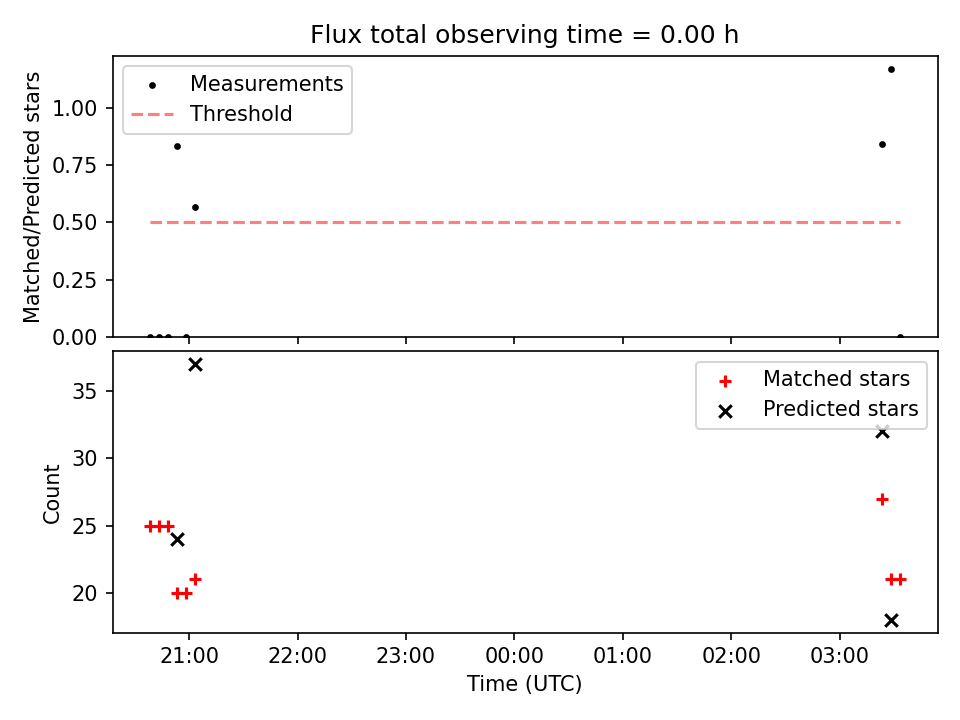 Flux total observing time = 0.00 h

Measurements
Threshold

Matched/Predicted stars

1.00
0.75
0.50
0.25
0.00

Matched stars
Predicted stars

Count

35
30
25
20

21:00
22:00
23:00
00:00
01:00
02:00
03:00

Time (UTC)